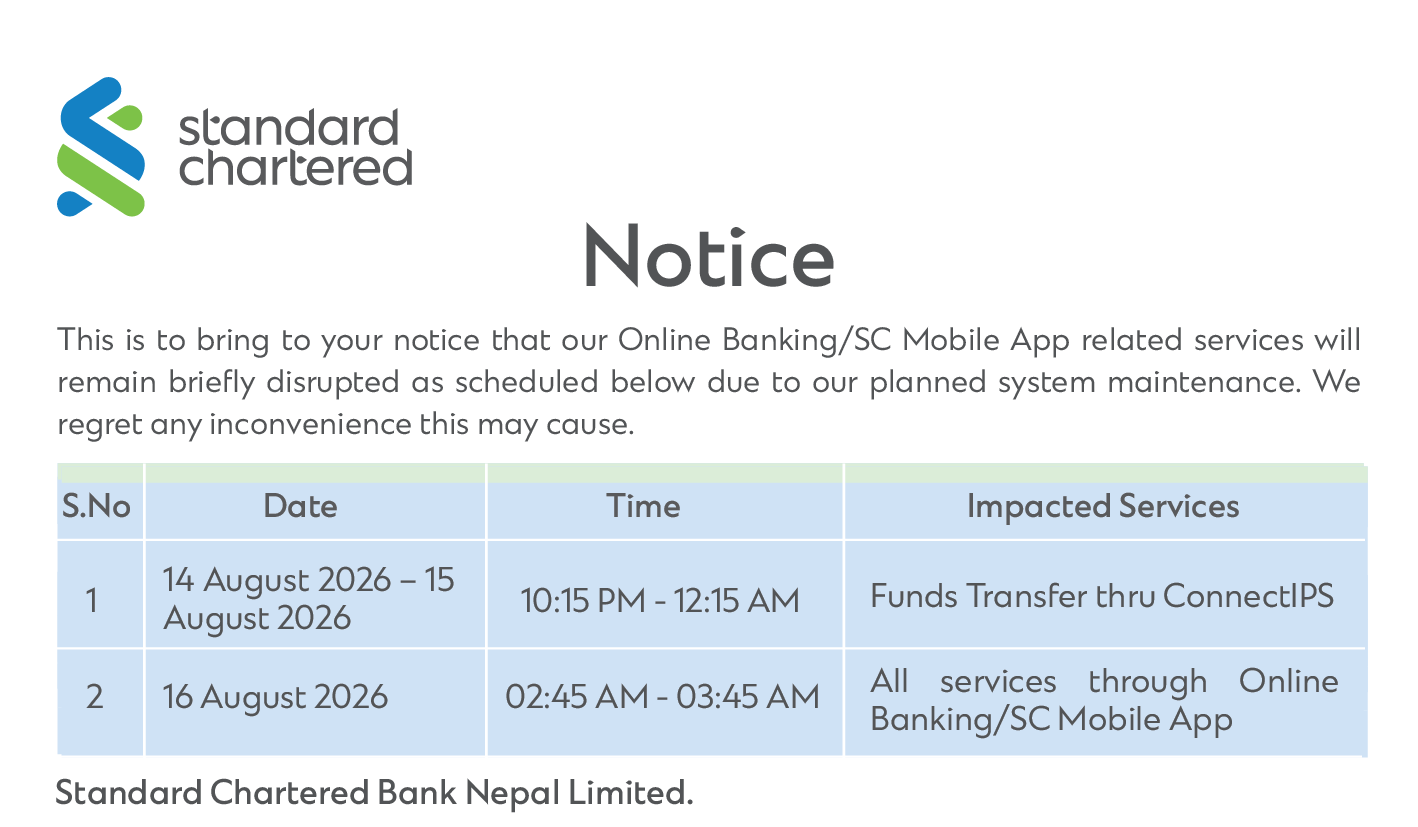 standard chartered

Notice

This is to bring to your notice that our Online Banking/SC Mobile App related services will remain briefly disrupted as scheduled below due to our planned system maintenance. We regret any inconvenience this may cause.

| S.No | Date | Time | Impacted Services |
|---|---|---|---|
| 1 | 14 August 2026 – 15 August 2026 | 10:15 PM - 12:15 AM | Funds Transfer thru ConnectIPS |
| 2 | 16 August 2026 | 02:45 AM - 03:45 AM | All services through Online Banking/SC Mobile App |

Standard Chartered Bank Nepal Limited.